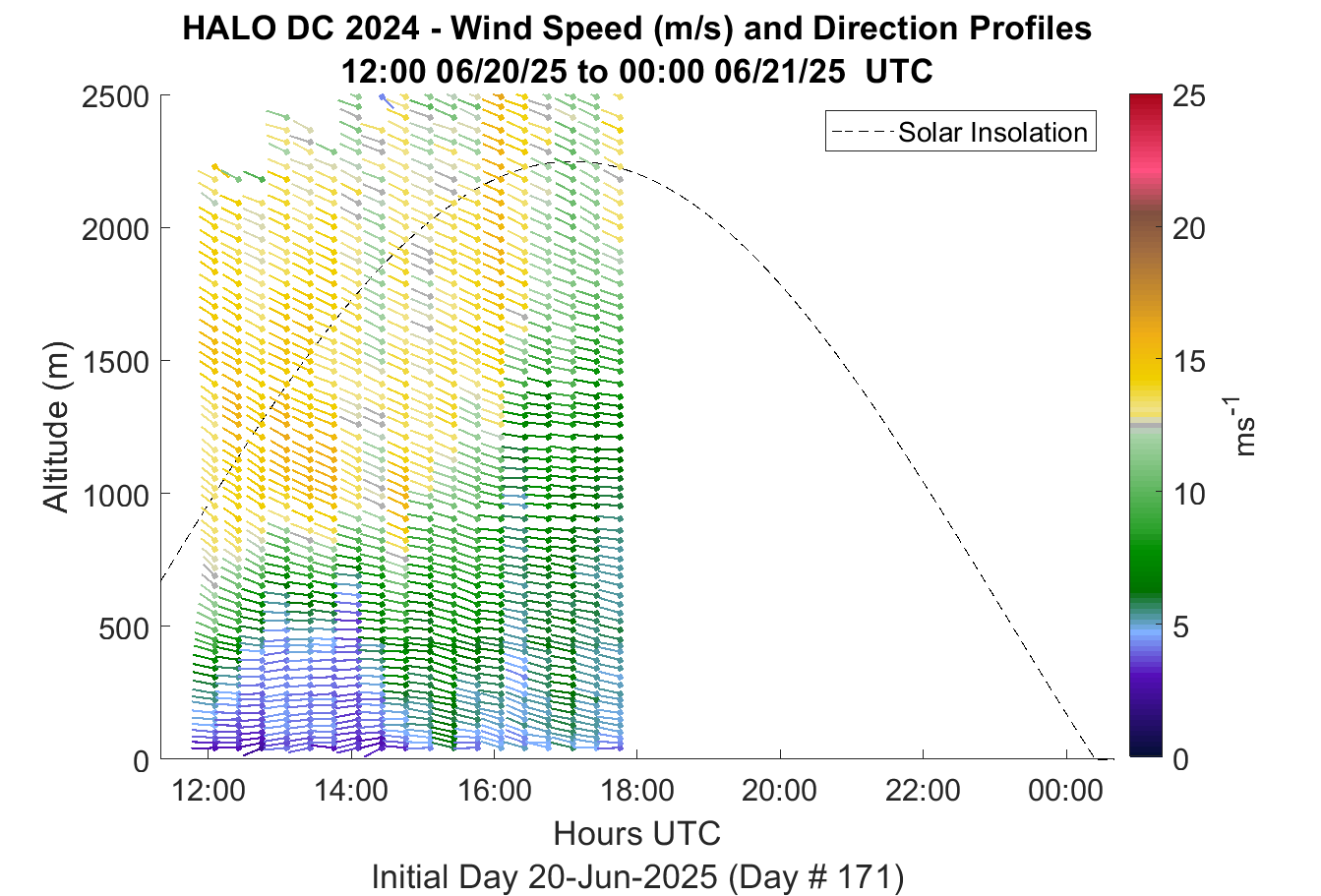 HALO DC 2024 - Wind Speed (m/s) and Direction Profiles
12:00 06/20/25 to 00:00 06/21/25 UTC

Solar Insolation

Altitude (m)

2500
2000
1500
1000
500
0

12:00
14:00
16:00
18:00
20:00
22:00
00:00

Hours UTC

Initial Day 20-Jun-2025 (Day # 171)

25
20
15
10
5
0

$ms^{-1}$